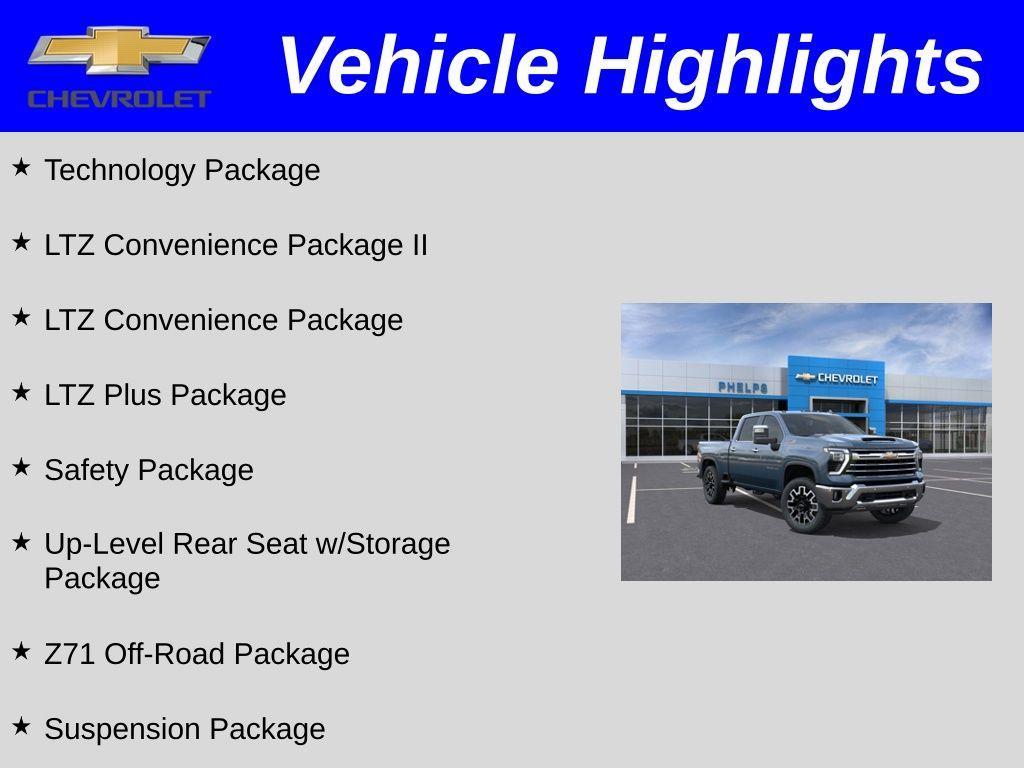 CHEVROLET

Vehicle Highlights

★ Technology Package

★ LTZ Convenience Package II

★ LTZ Convenience Package

★ LTZ Plus Package

★ Safety Package

★ Up-Level Rear Seat w/Storage Package

★ Z71 Off-Road Package

★ Suspension Package

PHELPS

CHEVROLET